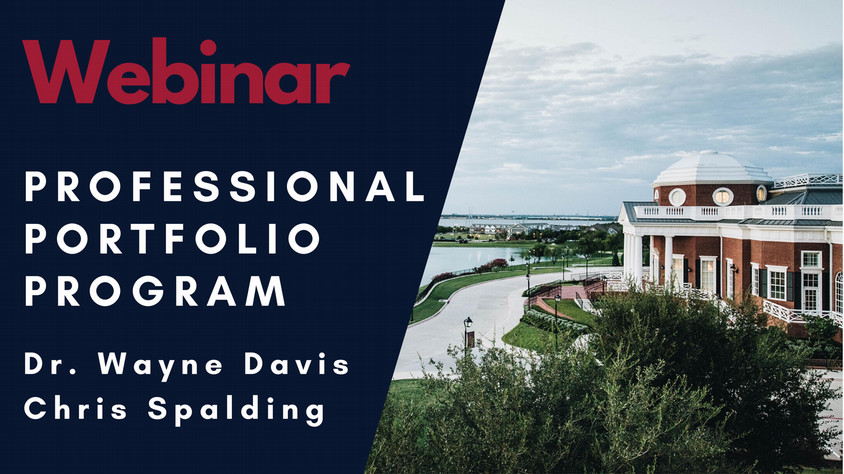 Webinar

PROFESSIONAL PORTFOLIO PROGRAM

Dr. Wayne Davis
Chris Spalding